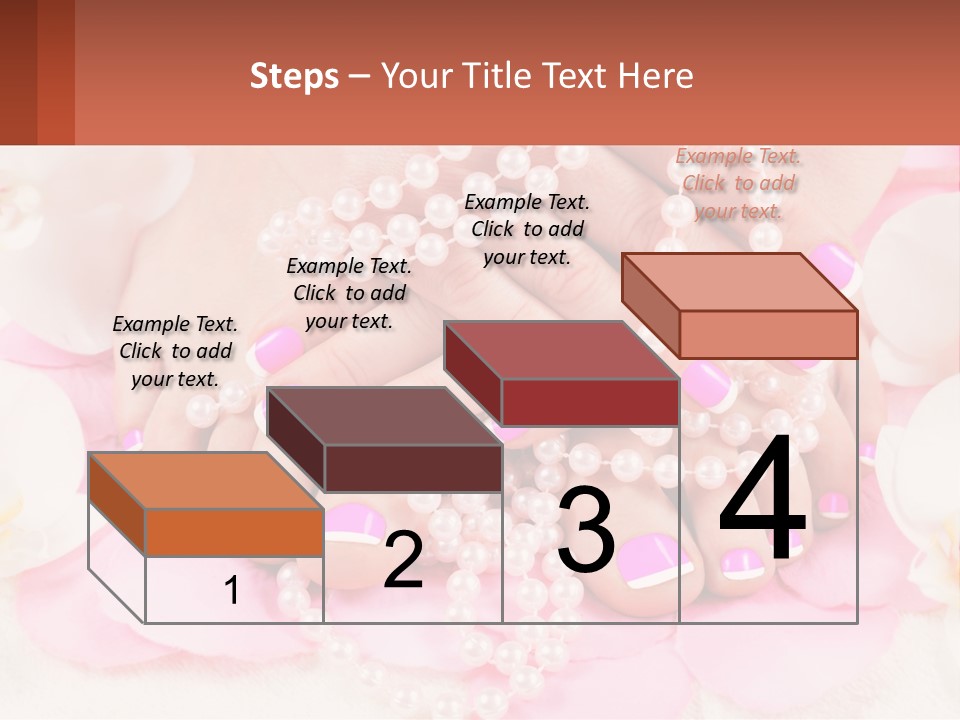 Steps – Your Title Text Here

Example Text. Click to add your text.

Example Text. Click to add your text.

Example Text. Click to add your text.

Example Text. Click to add your text.

1

2

3

4